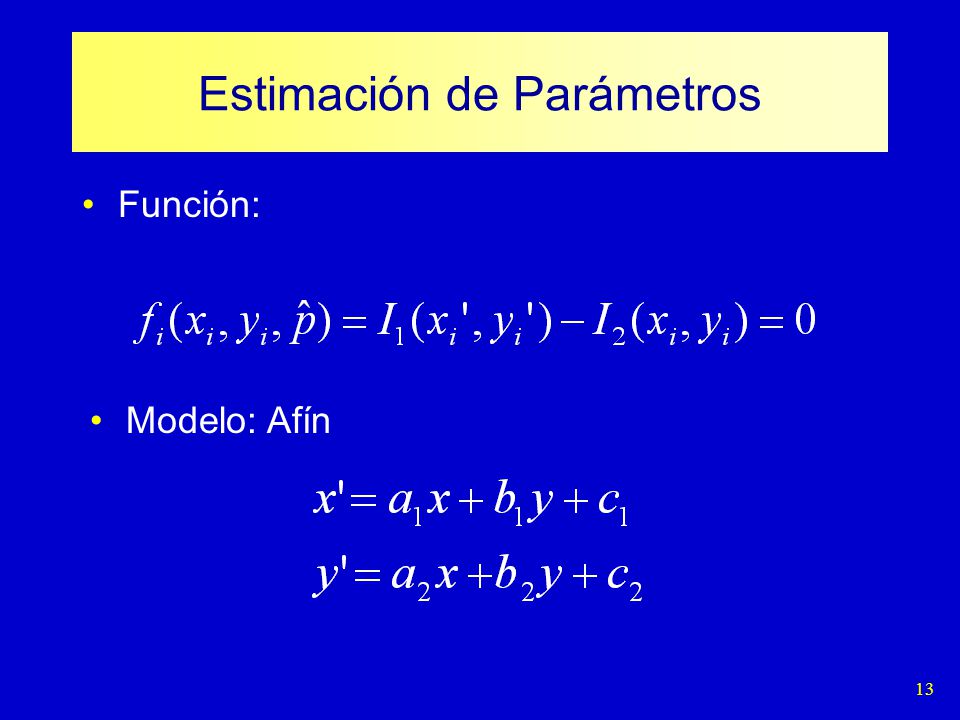 Estimación de Parámetros

• Función:

$f_i(x_i, y_i, \hat{p}) = I_1(x_i', y_i') - I_2(x_i, y_i) = 0$

• Modelo: Afín

$x' = a_1 x + b_1 y + c_1$

$y' = a_2 x + b_2 y + c_2$

13